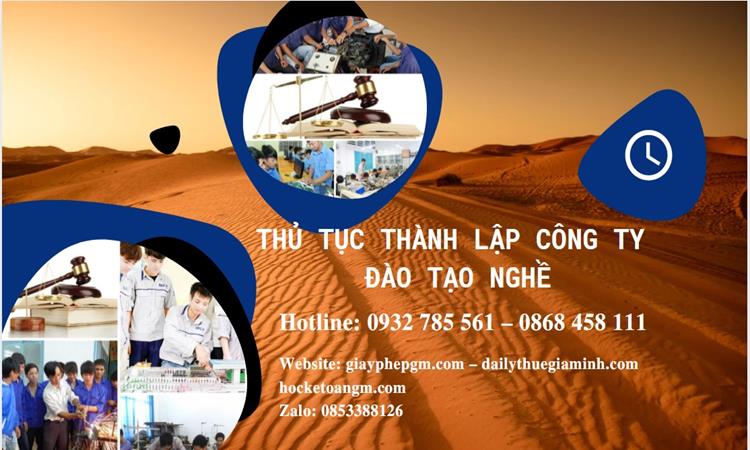 THỦ TỤC THÀNH LẬP CÔNG TY ĐÀO TẠO NGHỀ

Hotline: 0932 785 561 – 0868 458 111

Website: giayphepgm.com – dailythuegiaminh.com hocketoangm.com
Zalo: 0853388126